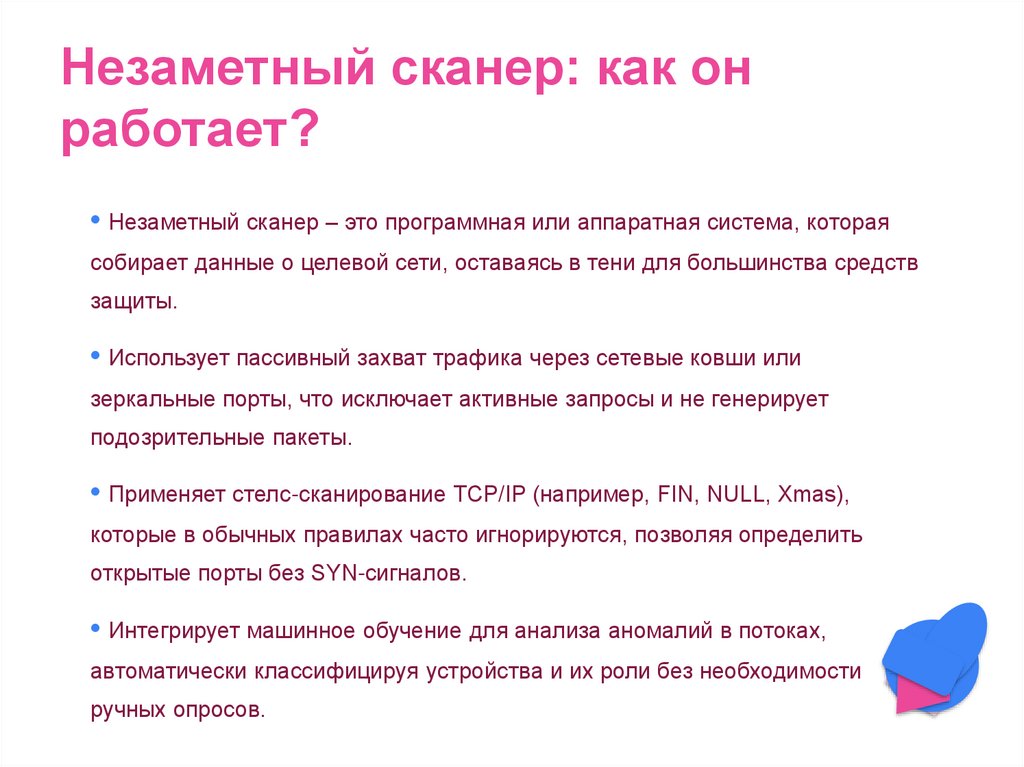 Незаметный сканер: как он работает?

• Незаметный сканер – это программная или аппаратная система, которая собирает данные о целевой сети, оставаясь в тени для большинства средств защиты.

• Использует пассивный захват трафика через сетевые ковши или зеркальные порты, что исключает активные запросы и не генерирует подозрительные пакеты.

• Применяет стелс-сканирование TCP/IP (например, FIN, NULL, Xmas), которые в обычных правилах часто игнорируются, позволяя определить открытые порты без SYN-сигналов.

• Интегрирует машинное обучение для анализа аномалий в потоках, автоматически классифицируя устройства и их роли без необходимости ручных опросов.